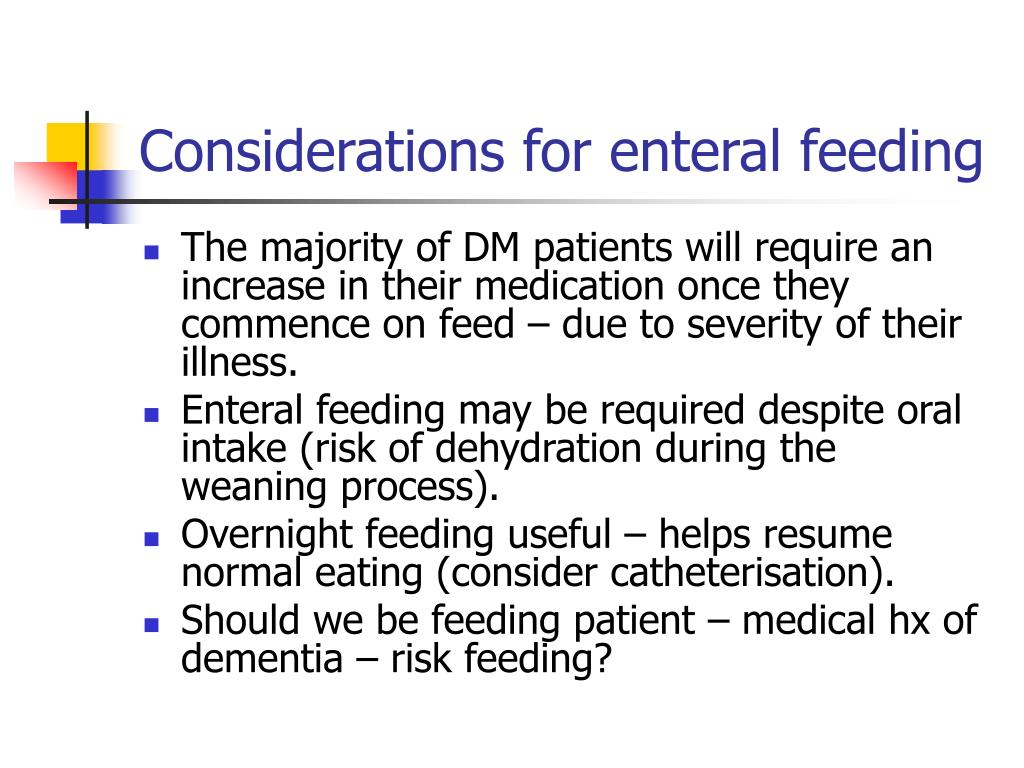 Considerations for enteral feeding

- The majority of DM patients will require an increase in their medication once they commence on feed – due to severity of their illness.
- Enteral feeding may be required despite oral intake (risk of dehydration during the weaning process).
- Overnight feeding useful – helps resume normal eating (consider catheterisation).
- Should we be feeding patient – medical hx of dementia – risk feeding?